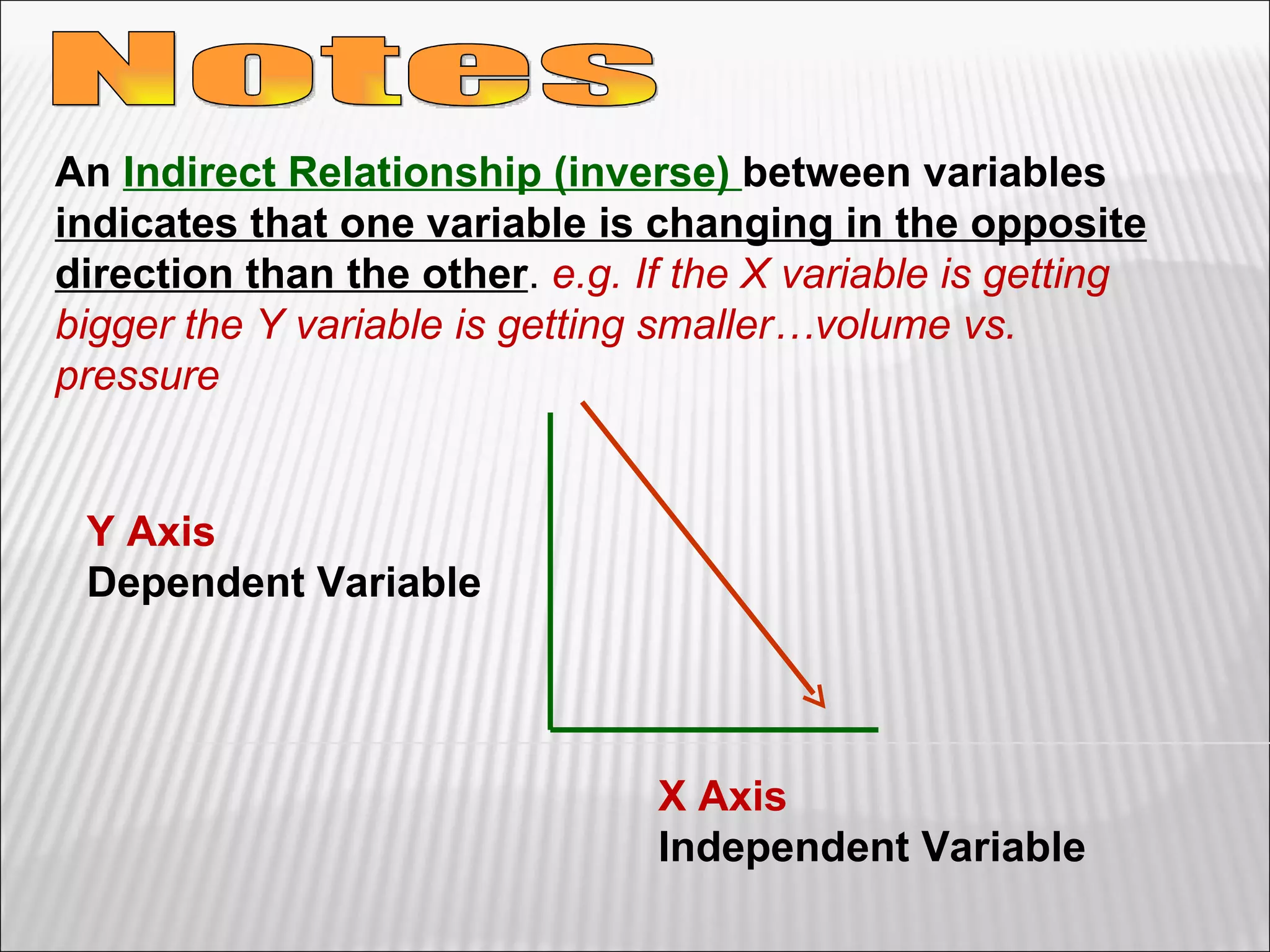 Notes

An Indirect Relationship (inverse) between variables indicates that one variable is changing in the opposite direction than the other. e.g. If the X variable is getting bigger the Y variable is getting smaller…volume vs. pressure

Y Axis
Dependent Variable

X Axis
Independent Variable